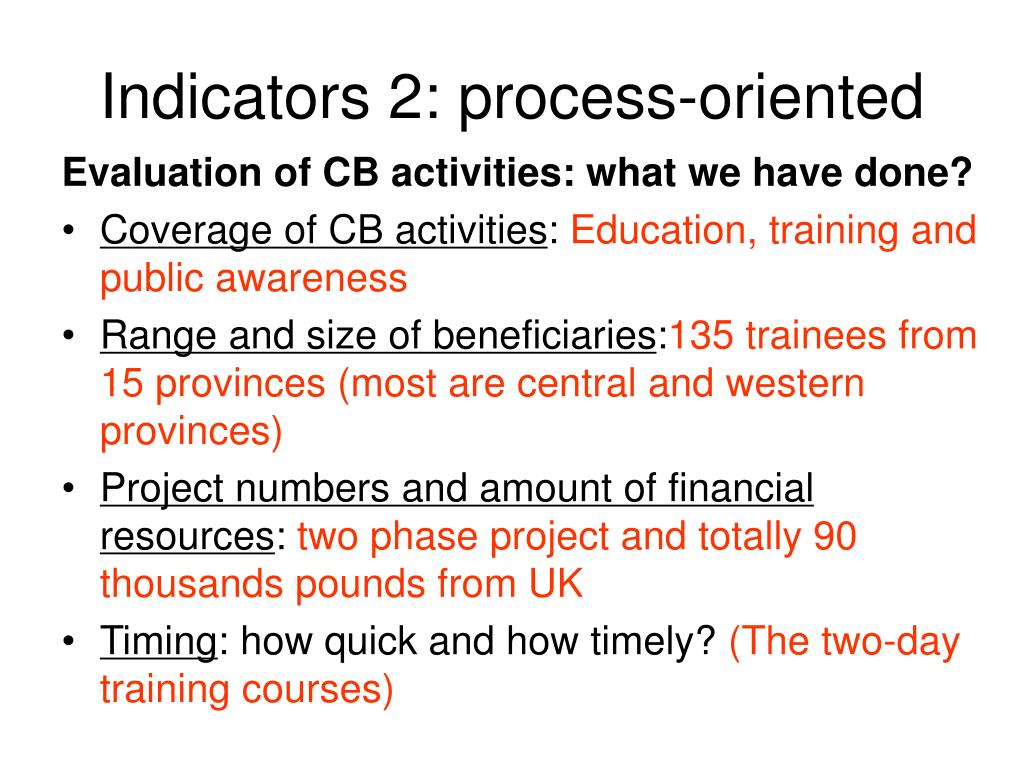 Indicators 2: process-oriented

Evaluation of CB activities: what we have done?

• Coverage of CB activities: Education, training and public awareness
• Range and size of beneficiaries:135 trainees from 15 provinces (most are central and western provinces)
• Project numbers and amount of financial resources: two phase project and totally 90 thousands pounds from UK
• Timing: how quick and how timely? (The two-day training courses)